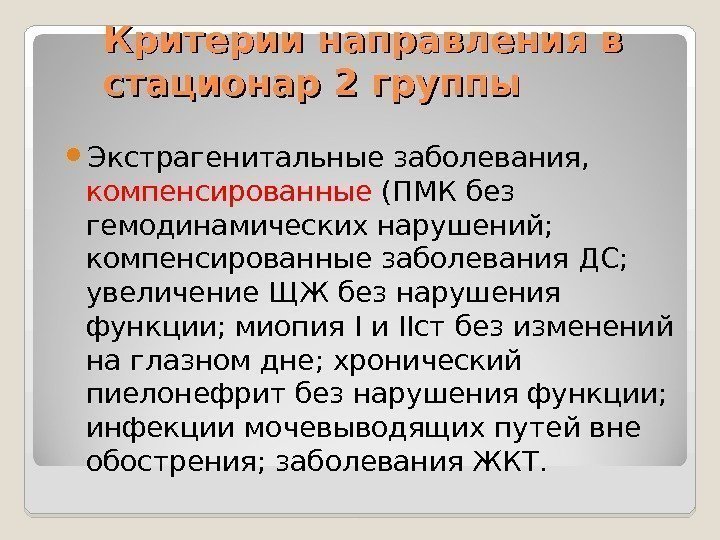 Критерии направления в стационар 2 группы

Экстрагенитальные заболевания, компенсированные (ПМК без гемодинамических нарушений; компенсированные заболевания ДС; увеличение ЩЖ без нарушения функции; миопия I и IIст без изменений на глазном дне; хронический пиелонефрит без нарушения функции; инфекции мочевыводящих путей вне обострения; заболевания ЖКТ.